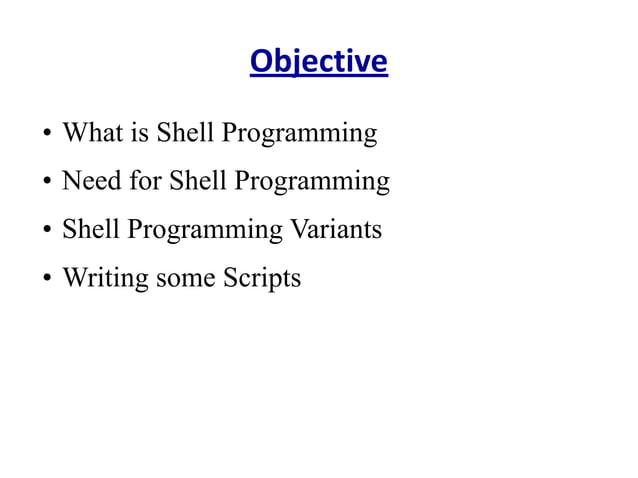 Objective

• What is Shell Programming
• Need for Shell Programming
• Shell Programming Variants
• Writing some Scripts